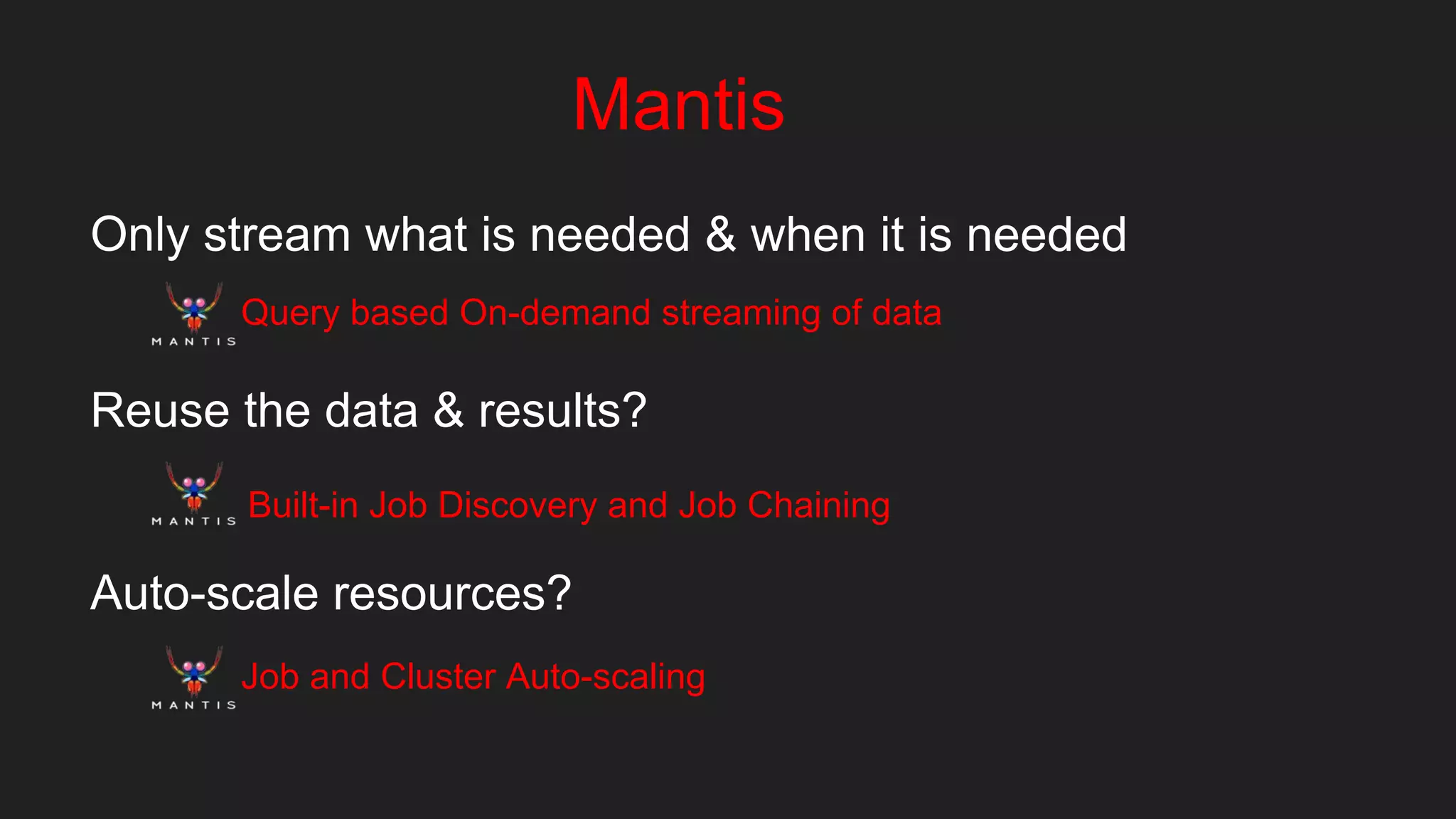 Mantis

Only stream what is needed & when it is needed

MANTIS Query based On-demand streaming of data

Reuse the data & results?

MANTIS Built-in Job Discovery and Job Chaining

Auto-scale resources?

MANTIS Job and Cluster Auto-scaling